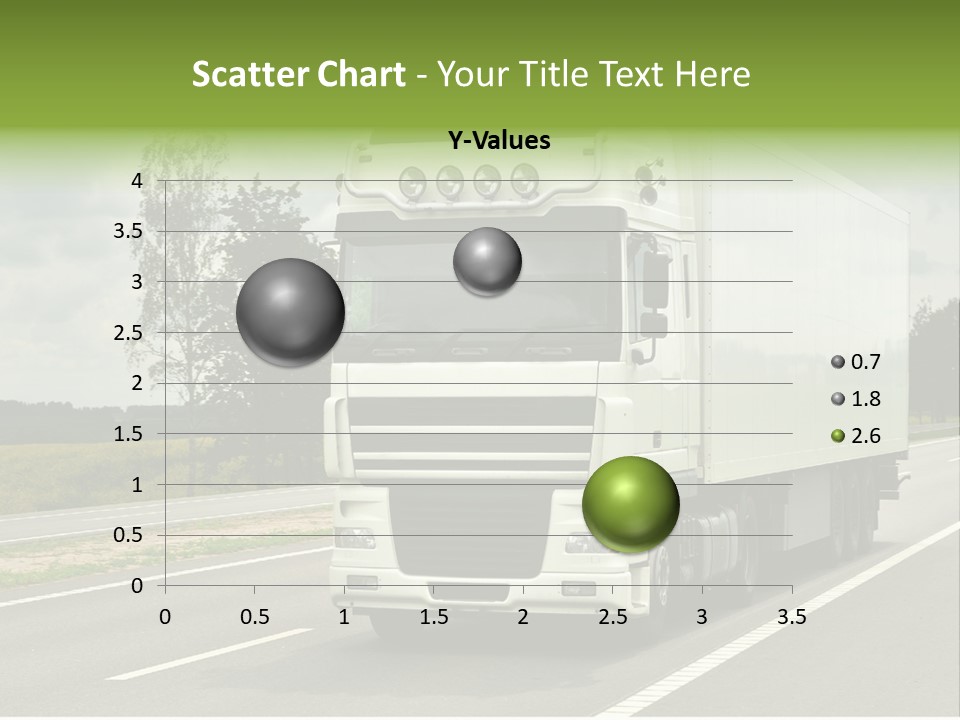 Scatter Chart - Your Title Text Here

Y-Values

4
3.5
3
2.5
2
1.5
1
0.5
0

0 0.5 1 1.5 2 2.5 3 3.5

0.7
1.8
2.6